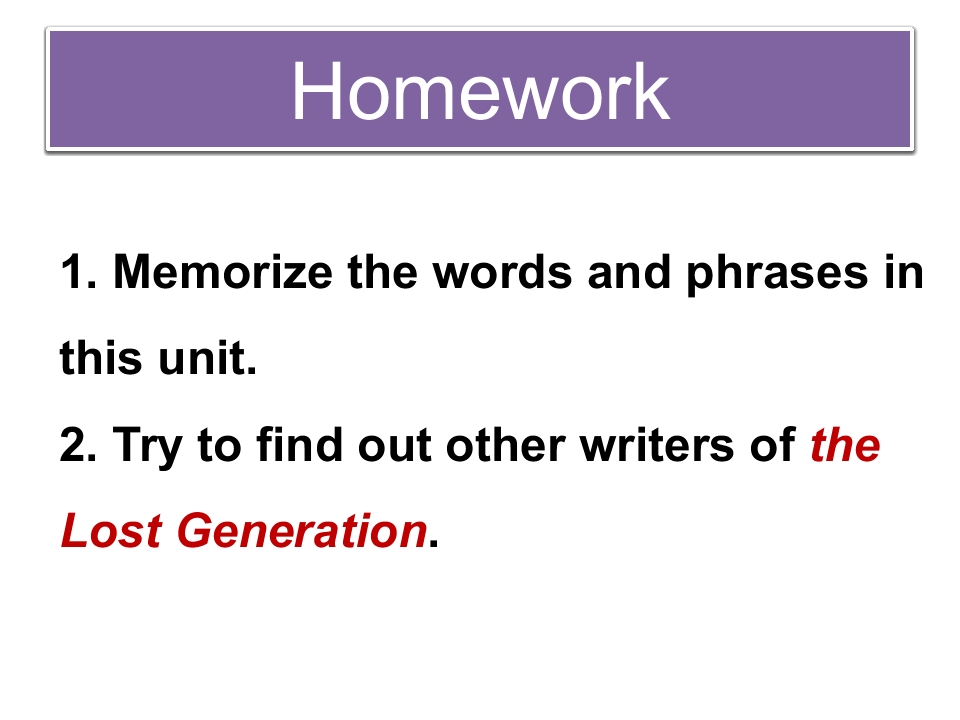 Homework

1. Memorize the words and phrases in this unit.

2. Try to find out other writers of the Lost Generation.